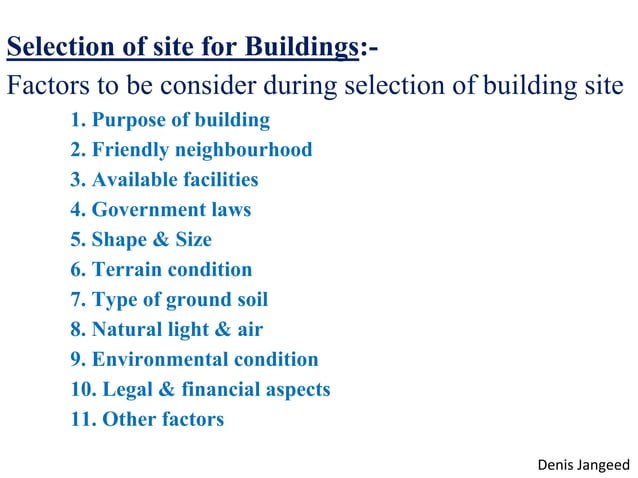 Selection of site for Buildings:-

Factors to be consider during selection of building site

1. Purpose of building
2. Friendly neighbourhood
3. Available facilities
4. Government laws
5. Shape & Size
6. Terrain condition
7. Type of ground soil
8. Natural light & air
9. Environmental condition
10. Legal & financial aspects
11. Other factors

Denis Jangeed